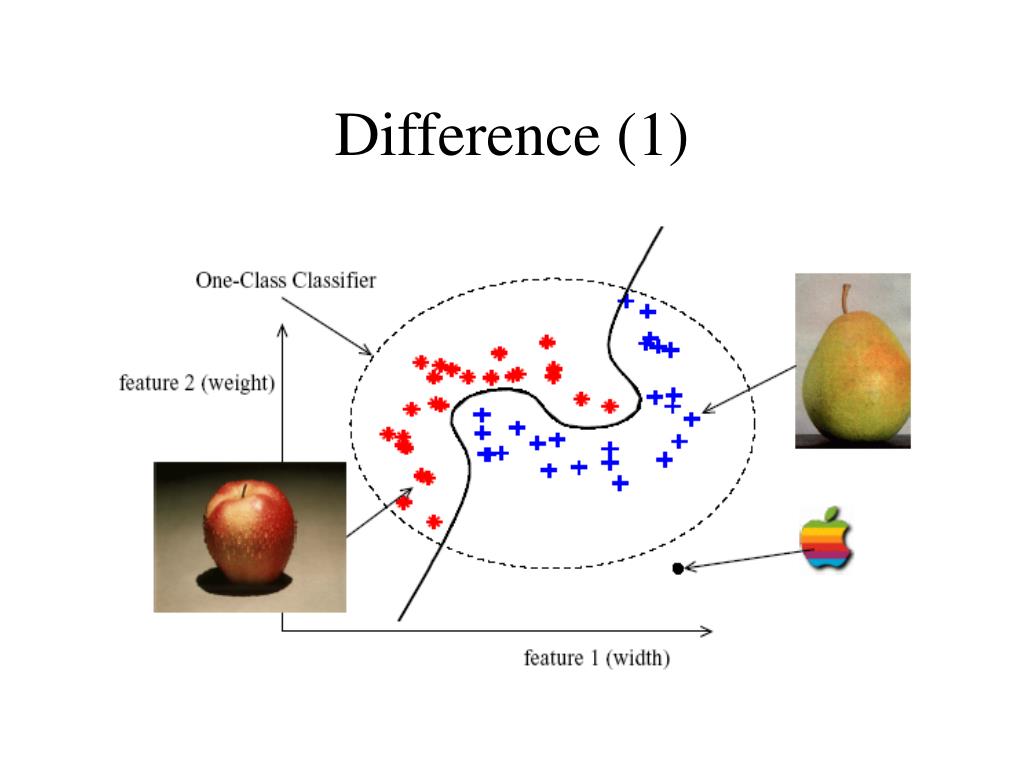 Difference (1)

One-Class Classifier

feature 2 (weight)

feature 1 (width)